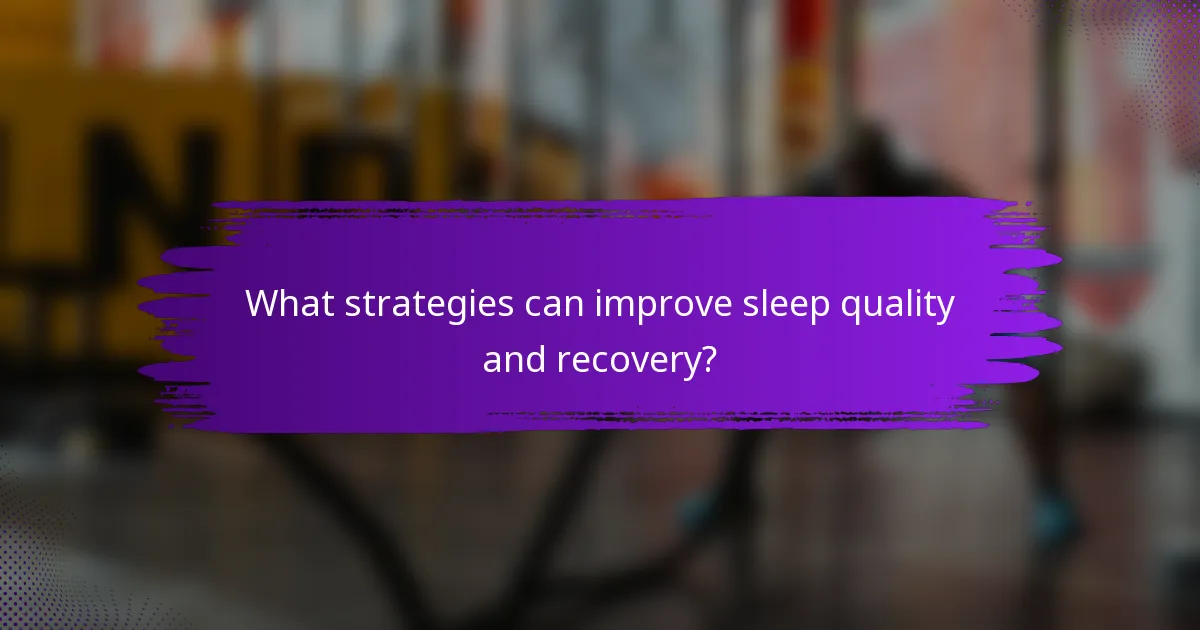 What strategies can improve sleep quality and recovery?